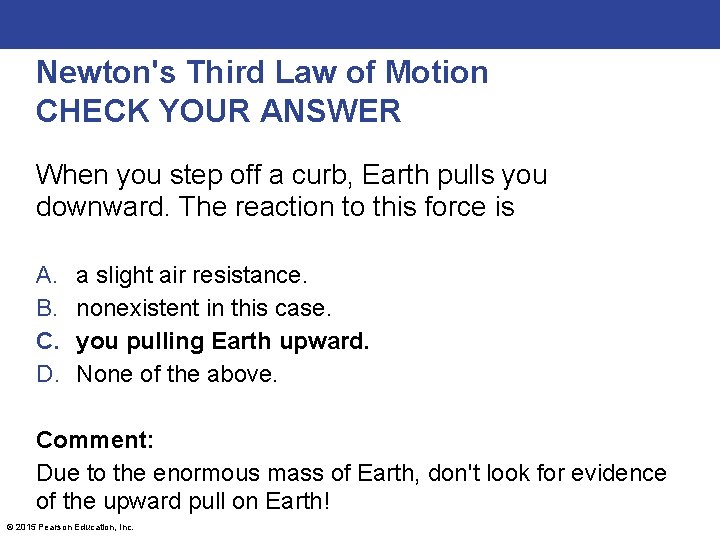 Newton's Third Law of Motion
CHECK YOUR ANSWER

When you step off a curb, Earth pulls you downward. The reaction to this force is

A. a slight air resistance.
B. nonexistent in this case.
C. you pulling Earth upward.
D. None of the above.

Comment:
Due to the enormous mass of Earth, don't look for evidence of the upward pull on Earth!

© 2015 Pearson Education, Inc.